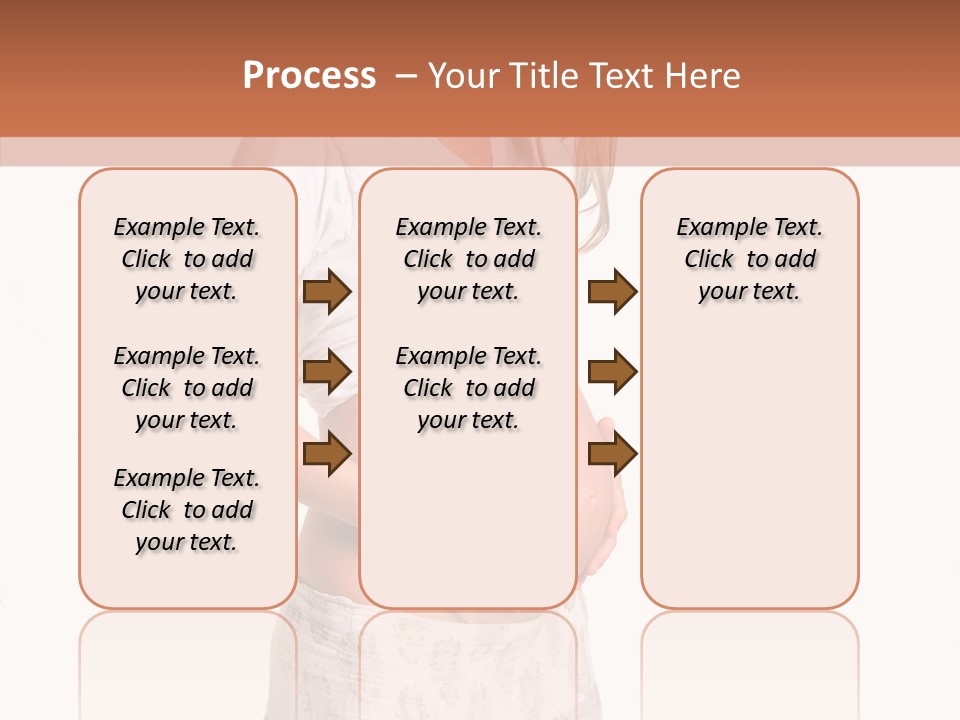 Process – Your Title Text Here

Example Text. Click to add your text.

Example Text. Click to add your text.

Example Text. Click to add your text.

Example Text. Click to add your text.

Example Text. Click to add your text.

Example Text. Click to add your text.